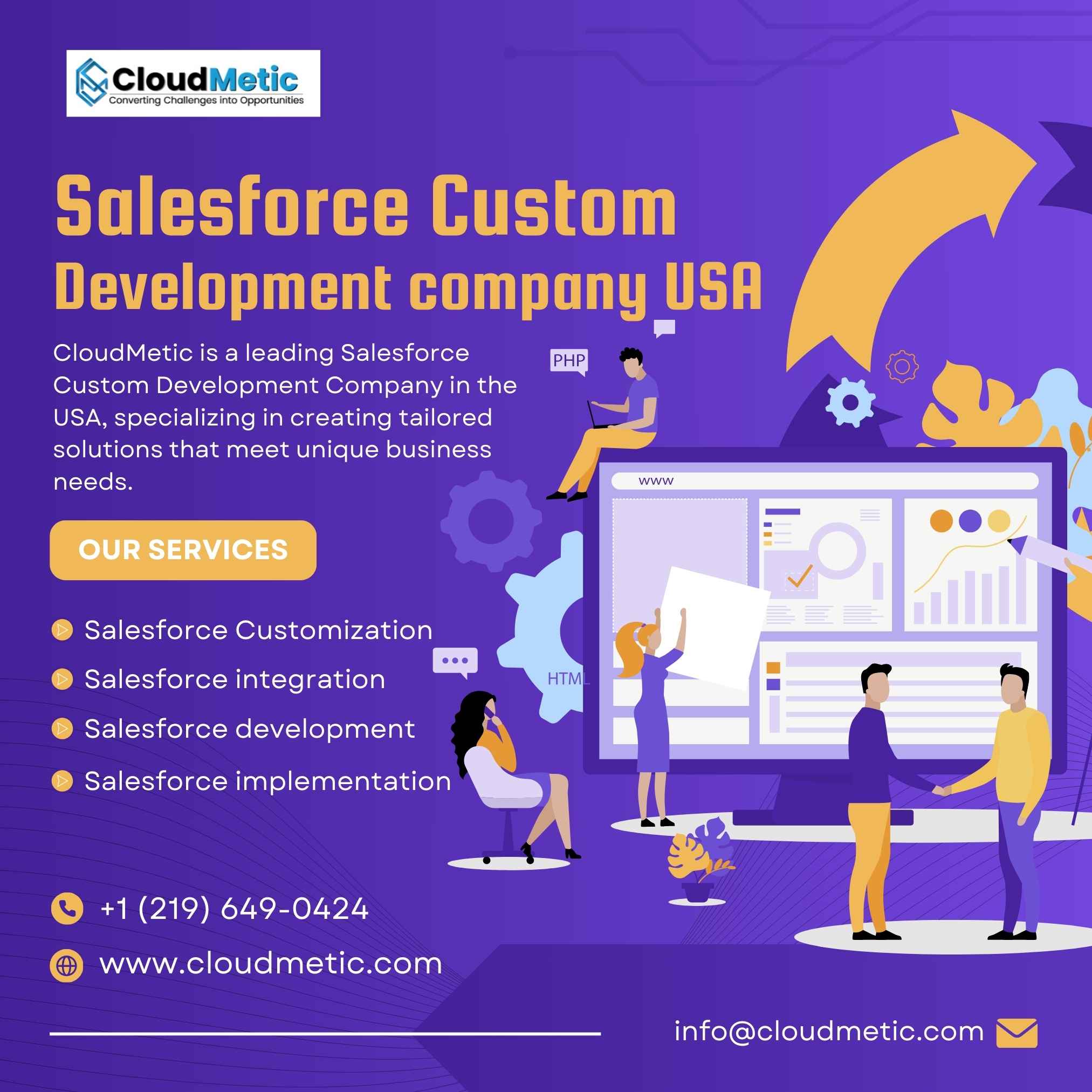 CloudMetic
Converting Challenges into Opportunities

Salesforce Custom Development company USA

CloudMetic is a leading Salesforce Custom Development Company in the USA, specializing in creating tailored solutions that meet unique business needs.

PHP

www

OUR SERVICES

Salesforce Customization

Salesforce integration

Salesforce development

Salesforce implementation

HTML

+1 (219) 649-0424

www.cloudmetic.com

info@cloudmetic.com